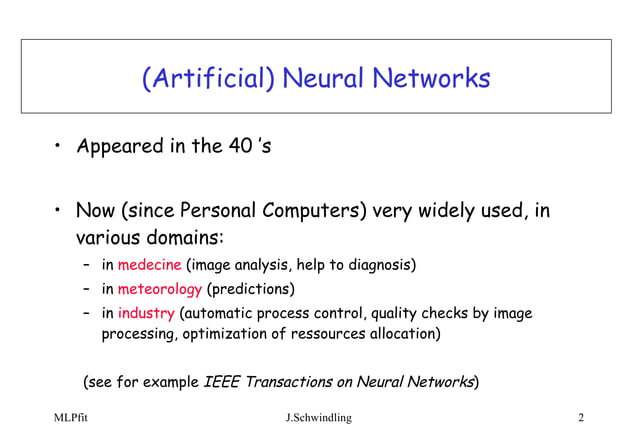 (Artificial) Neural Networks

• Appeared in the 40 's

• Now (since Personal Computers) very widely used, in various domains:
– in medecine (image analysis, help to diagnosis)
– in meteorology (predictions)
– in industry (automatic process control, quality checks by image processing, optimization of ressources allocation)

(see for example IEEE Transactions on Neural Networks)

MLPfit J.Schwindling 2